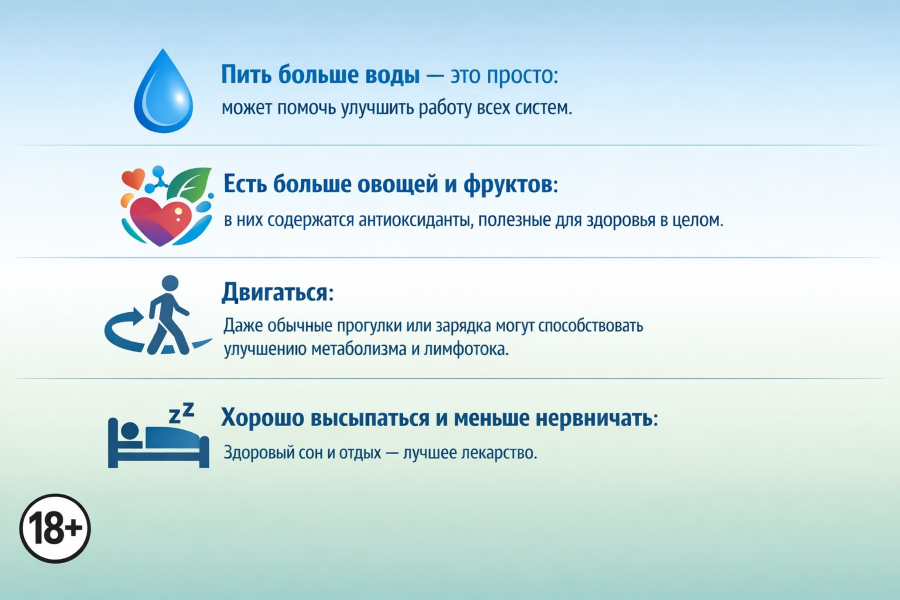 Пить больше воды — это просто:
может помочь улучшить работу всех систем.

Есть больше овощей и фруктов:
в них содержатся антиоксиданты, полезные для здоровья в целом.

Двигаться:
Даже обычные прогулки или зарядка могут способствовать улучшению метаболизма и лимфотока.

zz

Хорошо высыпаться и меньше нервничать:
Здоровый сон и отдых — лучшее лекарство.

18+